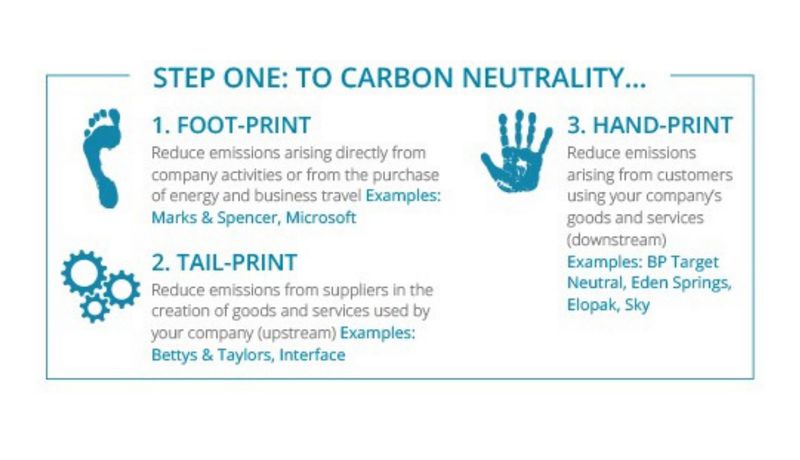 STEP ONE: TO CARBON NEUTRALITY...

1. FOOT-PRINT
Reduce emissions arising directly from company activities or from the purchase of energy and business travel Examples: Marks & Spencer, Microsoft

2. TAIL-PRINT
Reduce emissions from suppliers in the creation of goods and services used by your company (upstream) Examples: Bettys & Taylors, Interface

3. HAND-PRINT
Reduce emissions arising from customers using your company's goods and services (downstream)
Examples: BP Target Neutral, Eden Springs, Elopak, Sky